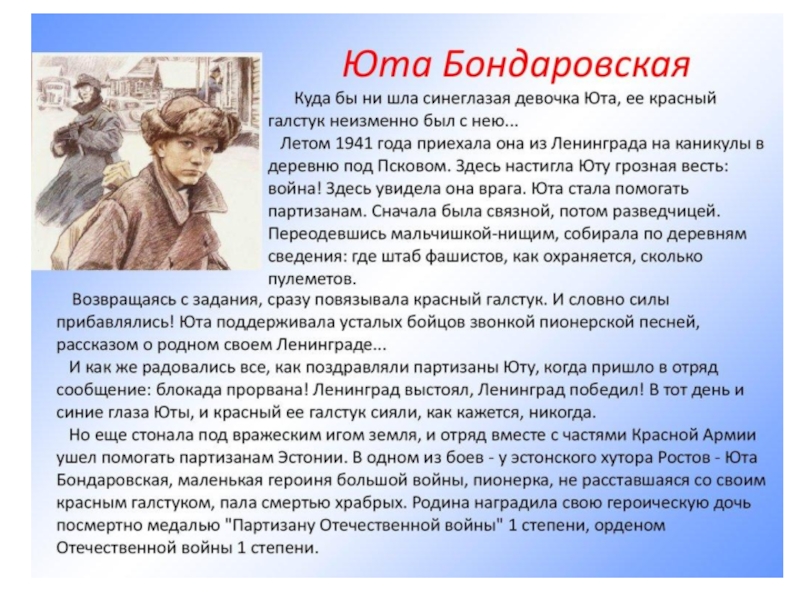 Юта Бондаровская

Куда бы ни шла синеглазая девочка Юта, ее красный галстук неизменно был с нею...

Летом 1941 года приехала она из Ленинграда на каникулы в деревню под Псковом. Здесь настигла Юту грозная весть: война! Здесь увидела она врага. Юта стала помогать партизанам. Сначала была связной, потом разведчицей. Переодевшись мальчишкой-нищим, собирала по деревням сведения: где штаб фашистов, как охраняется, сколько пулеметов.

Возвращаясь с задания, сразу повязывала красный галстук. И словно силы прибавлялись! Юта поддерживала усталых бойцов звонкой пионерской песней, рассказом о родном своем Ленинграде...

И как же радовались все, как поздравляли партизаны Юту, когда пришло в отряд сообщение: блокада прорвана! Ленинград выстоял, Ленинград победил! В тот день и синие глаза Юты, и красный ее галстук сияли, как кажется, никогда.

Но еще стонала под вражеским игом земля, и отряд вместе с частями Красной Армии ушел помогать партизанам Эстонии. В одном из боев - у эстонского хутора Ростов - Юта Бондаровская, маленькая героиня большой войны, пионерка, не расставшаяся со своим красным галстуком, пала смертью храбрых. Родина наградила свою героическую дочь посмертно медалью "Партизану Отечественной войны" 1 степени, орденом Отечественной войны 1 степени.